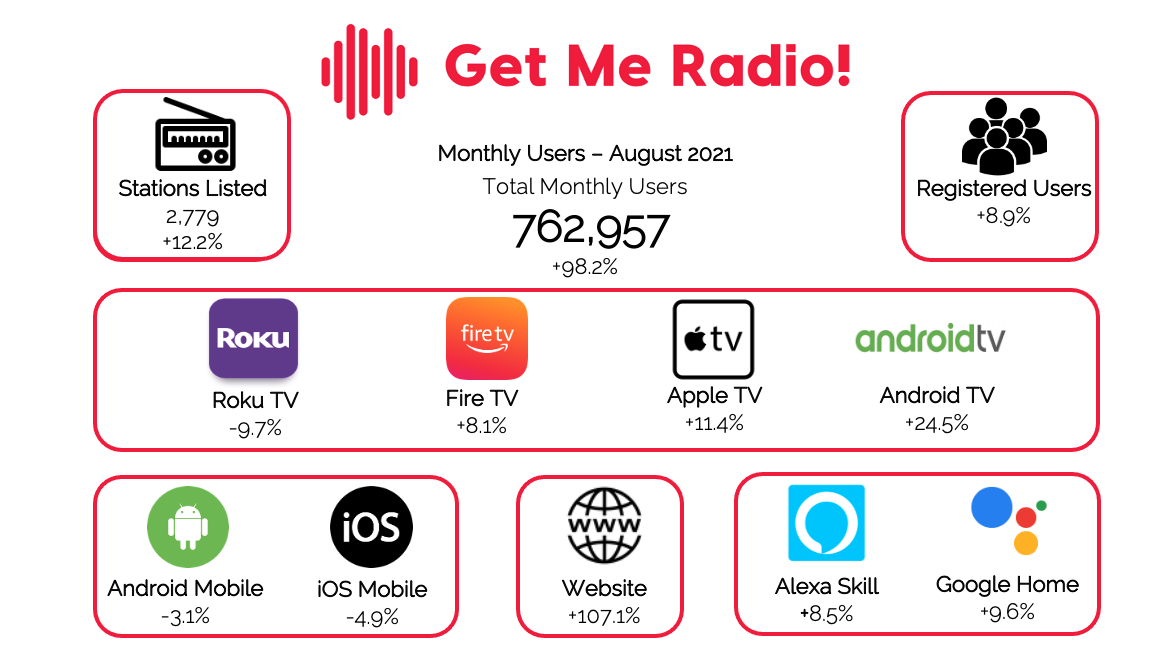 Get Me Radio!

Stations Listed
2,779
+12.2%

Monthly Users – August 2021
Total Monthly Users
762,957
+98.2%

Registered Users
+8.9%

Roku
Roku TV
-9.7%

fire tv
Fire TV
+8.1%

tv
Apple TV
+11.4%

androidtv
Android TV
+24.5%

Android Mobile
-3.1%

iOS
iOS Mobile
-4.9%

WWW
Website
+107.1%

Alexa Skill
+8.5%

Google Home
+9.6%